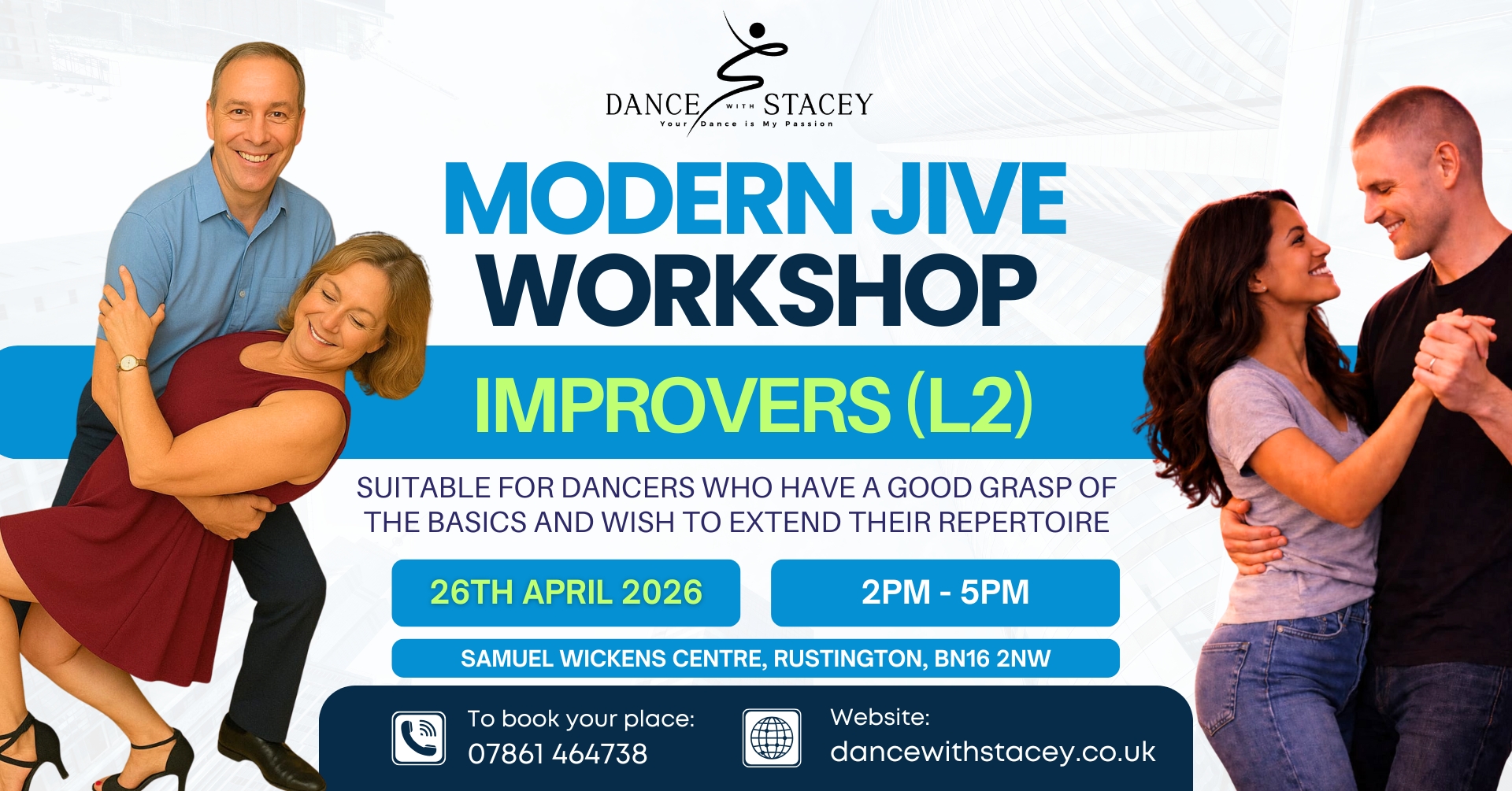 DANCE WITH STACEY
Your Dance is My Passion

MODERN JIVE WORKSHOP

IMPROVERS (L2)

SUITABLE FOR DANCERS WHO HAVE A GOOD GRASP OF THE BASICS AND WISH TO EXTEND THEIR REPERTOIRE

26TH APRIL 2026

2PM - 5PM

SAMUEL WICKENS CENTRE, RUSTINGTON, BN16 2NW

To book your place:
07861 464738

Website:
dancewithstacey.co.uk